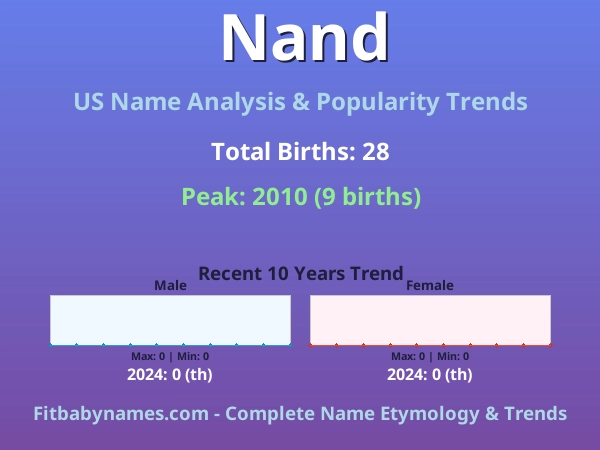 Nand

US Name Analysis & Popularity Trends

Total Births: 28

Peak: 2010 (9 births)

Recent 10 Years Trend

Male

Max: 0 | Min: 0

2024: 0 (th)

Female

Max: 0 | Min: 0

2024: 0 (th)

Fitbabynames.com - Complete Name Etymology & Trends